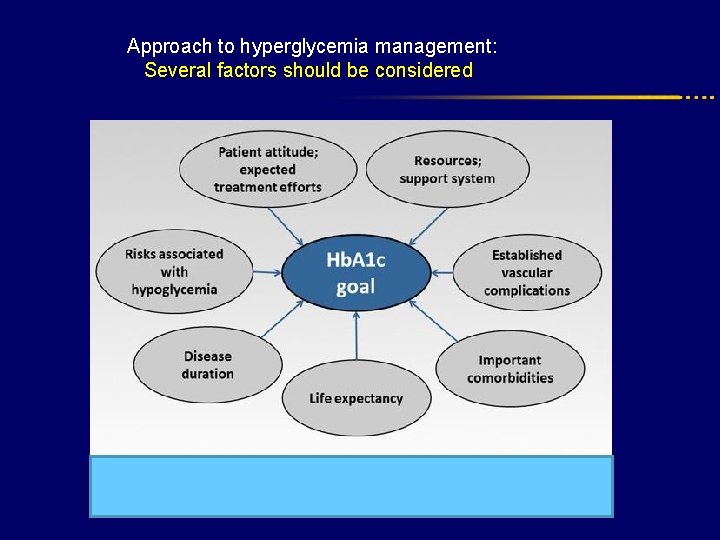 Approach to hyperglycemia management:
Several factors should be considered

Patient attitude; expected treatment efforts

Resources; support system

Risks associated with hypoglycemia

HbA1c goal

Established vascular complications

Disease duration

Life expectancy

Important comorbidities